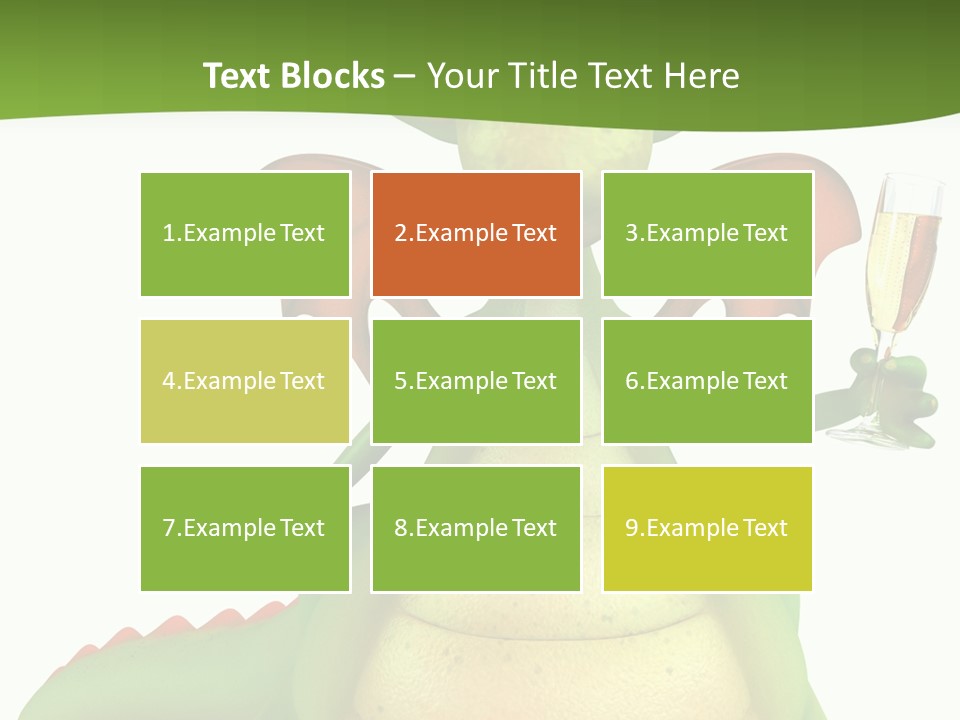 Text Blocks – Your Title Text Here

1.Example Text

2.Example Text

3.Example Text

4.Example Text

5.Example Text

6.Example Text

7.Example Text

8.Example Text

9.Example Text